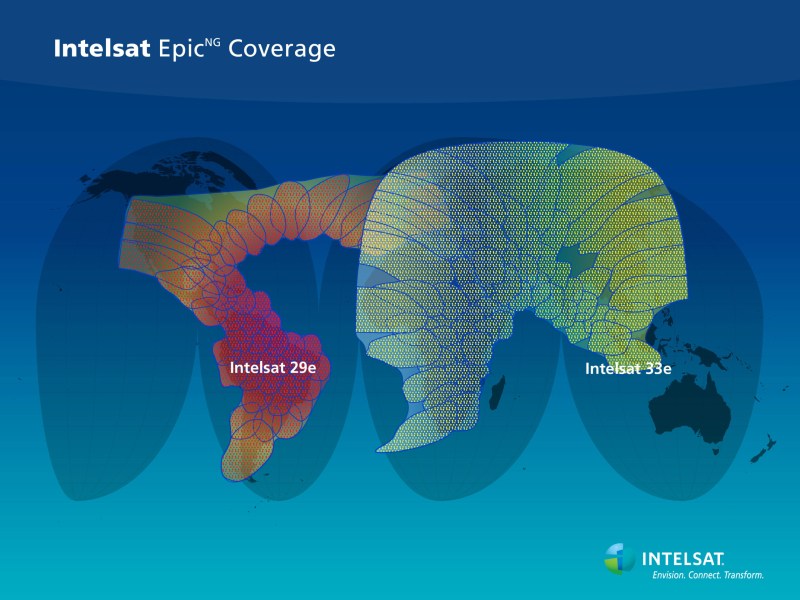 Intelsat Epic$^{NG}$ Coverage

Intelsat 29e

Intelsat 33e

INTELSAT.
Envision. Connect. Transform.